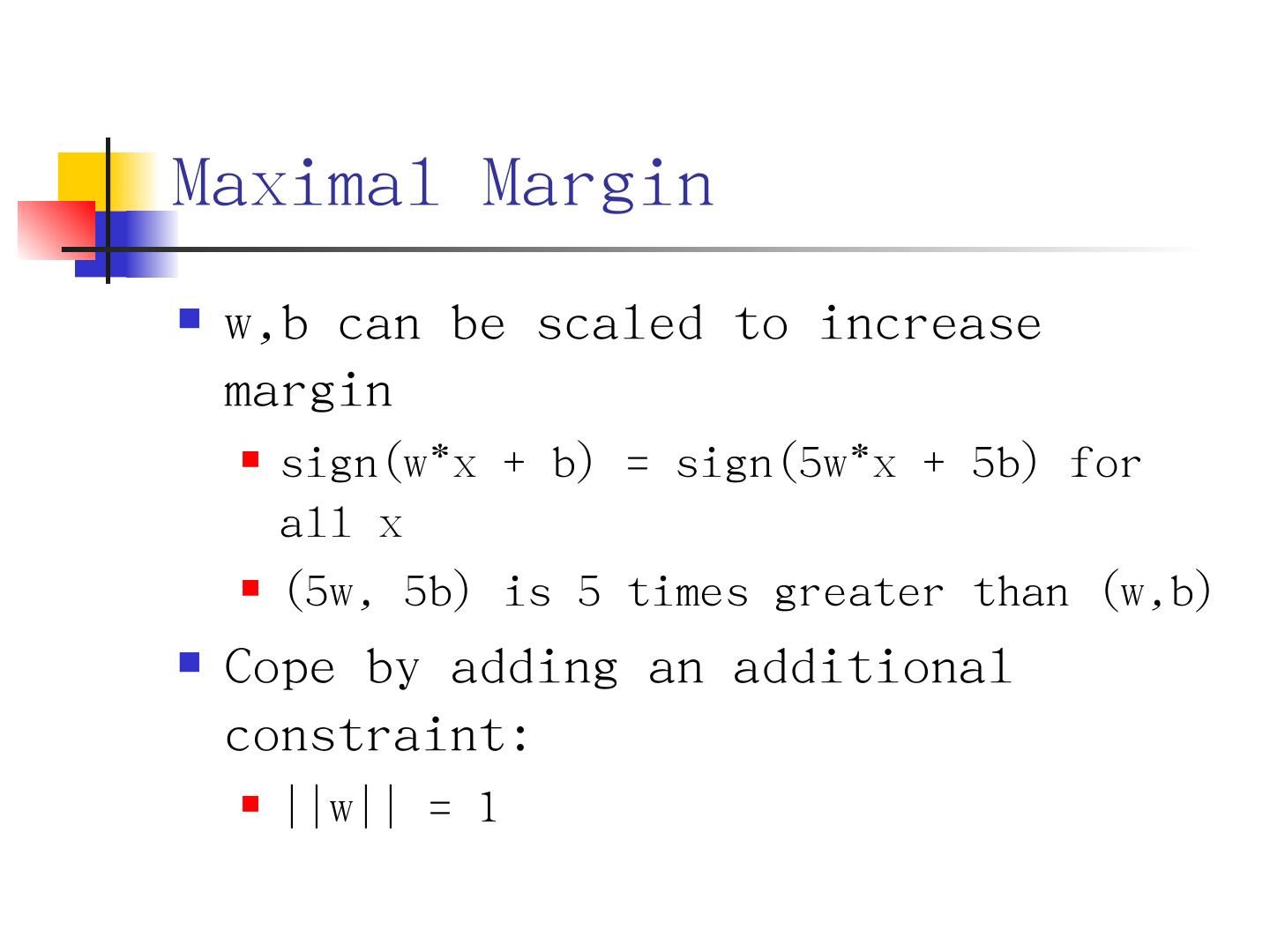 Maximal Margin

w,b can be scaled to increase margin

sign(w*x + b) = sign(5w*x + 5b) for all x

(5w, 5b) is 5 times greater than (w,b)

Cope by adding an additional constraint:

||w|| = 1